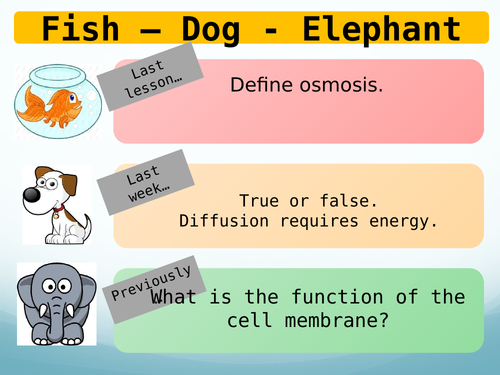 Fish – Dog - Elephant

Last lesson…

Define osmosis.

Last week…

True or false.
Diffusion requires energy.

Previously

What is the function of the cell membrane?